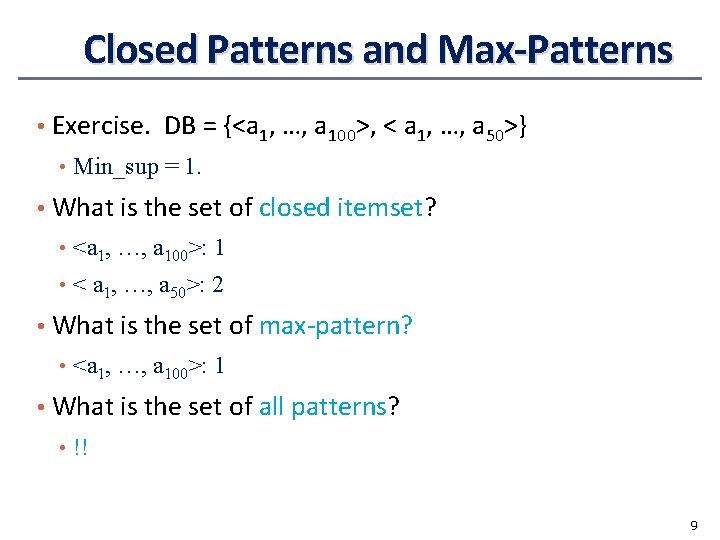 Closed Patterns and Max-Patterns

• Exercise. DB = {<$a_1$, …, $a_{100}$>, < $a_1$, …, $a_{50}$>}

• Min_sup = 1.

• What is the set of closed itemset?

• <$a_1$, …, $a_{100}$>: 1

• < $a_1$, …, $a_{50}$>: 2

• What is the set of max-pattern?

• <$a_1$, …, $a_{100}$>: 1

• What is the set of all patterns?

• !!

9